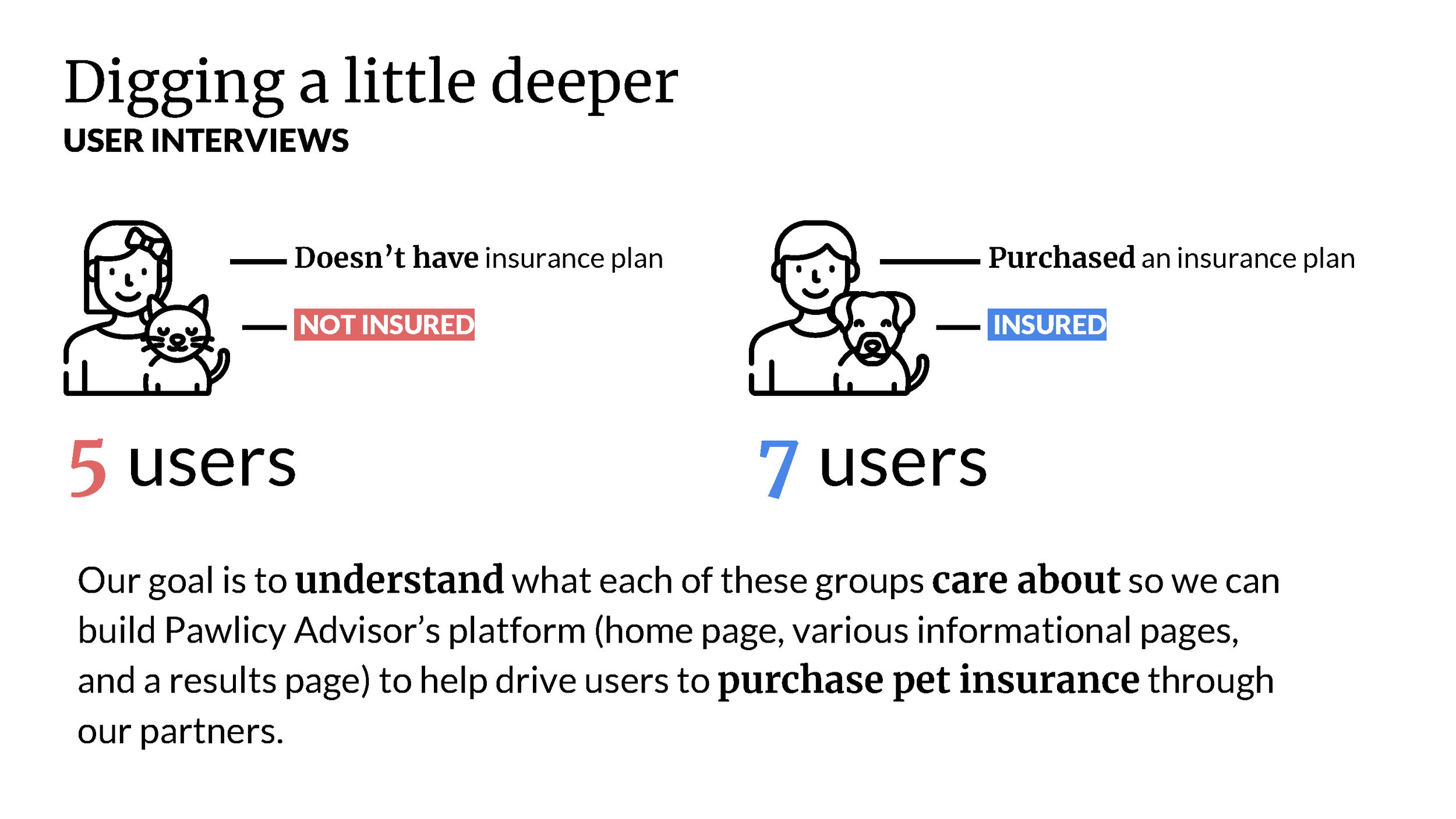 Digging a little deeper
USER INTERVIEWS

Doesn’t have insurance plan

NOT INSURED

5 users

Purchased an insurance plan

INSURED

7 users

Our goal is to understand what each of these groups care about so we can build Pawlicy Advisor’s platform (home page, various informational pages, and a results page) to help drive users to purchase pet insurance through our partners.